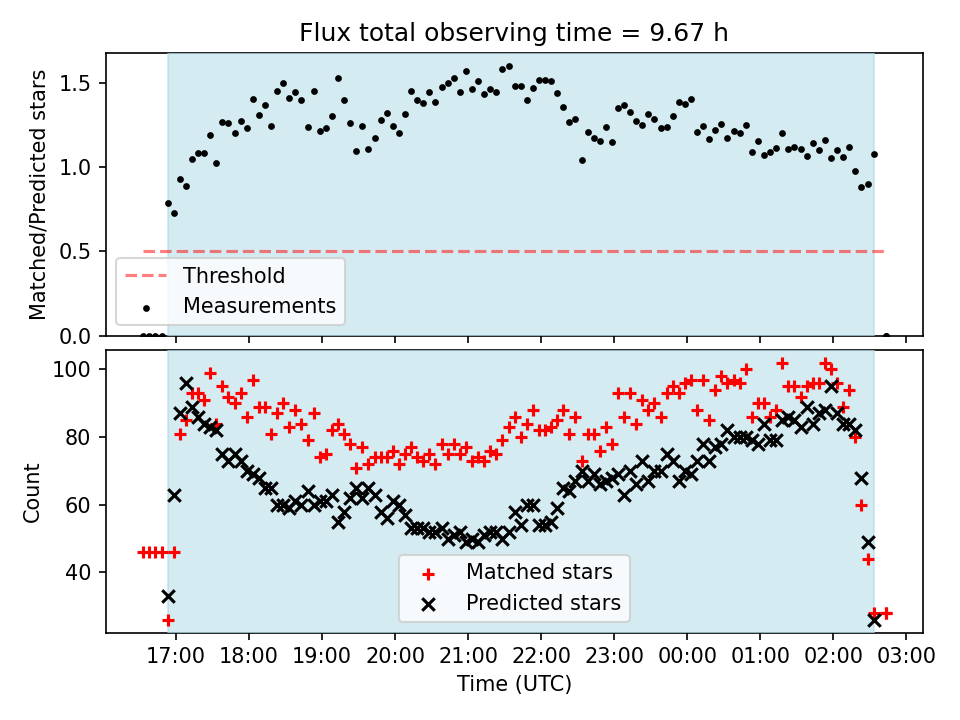 Flux total observing time = 9.67 h

Matched/Predicted stars

1.5
1.0
0.5
0.0

Threshold
Measurements

Count

100
80
60
40

Matched stars
Predicted stars

17:00 18:00 19:00 20:00 21:00 22:00 23:00 00:00 01:00 02:00 03:00

Time (UTC)